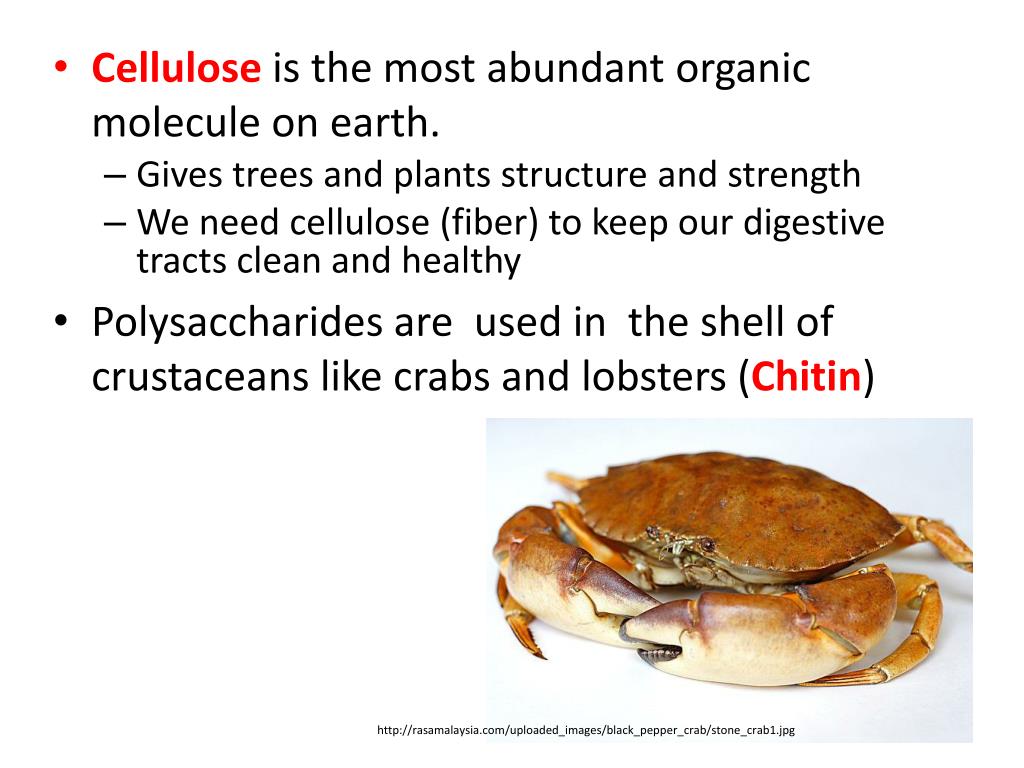 • Cellulose is the most abundant organic molecule on earth.
– Gives trees and plants structure and strength
– We need cellulose (fiber) to keep our digestive tracts clean and healthy

• Polysaccharides are used in the shell of crustaceans like crabs and lobsters (Chitin)

http://rasamalaysia.com/uploaded_images/black_pepper_crab/stone_crab1.jpg